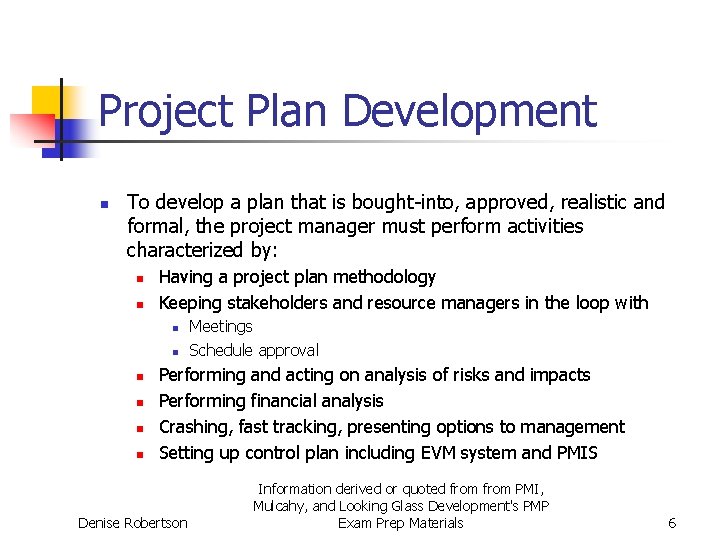 Project Plan Development

- To develop a plan that is bought-into, approved, realistic and formal, the project manager must perform activities characterized by:
  - Having a project plan methodology
  - Keeping stakeholders and resource managers in the loop with
    - Meetings
    - Schedule approval
  - Performing and acting on analysis of risks and impacts
  - Performing financial analysis
  - Crashing, fast tracking, presenting options to management
  - Setting up control plan including EVM system and PMIS

Denise Robertson

Information derived or quoted from from PMI, Mulcahy, and Looking Glass Development's PMP Exam Prep Materials

6